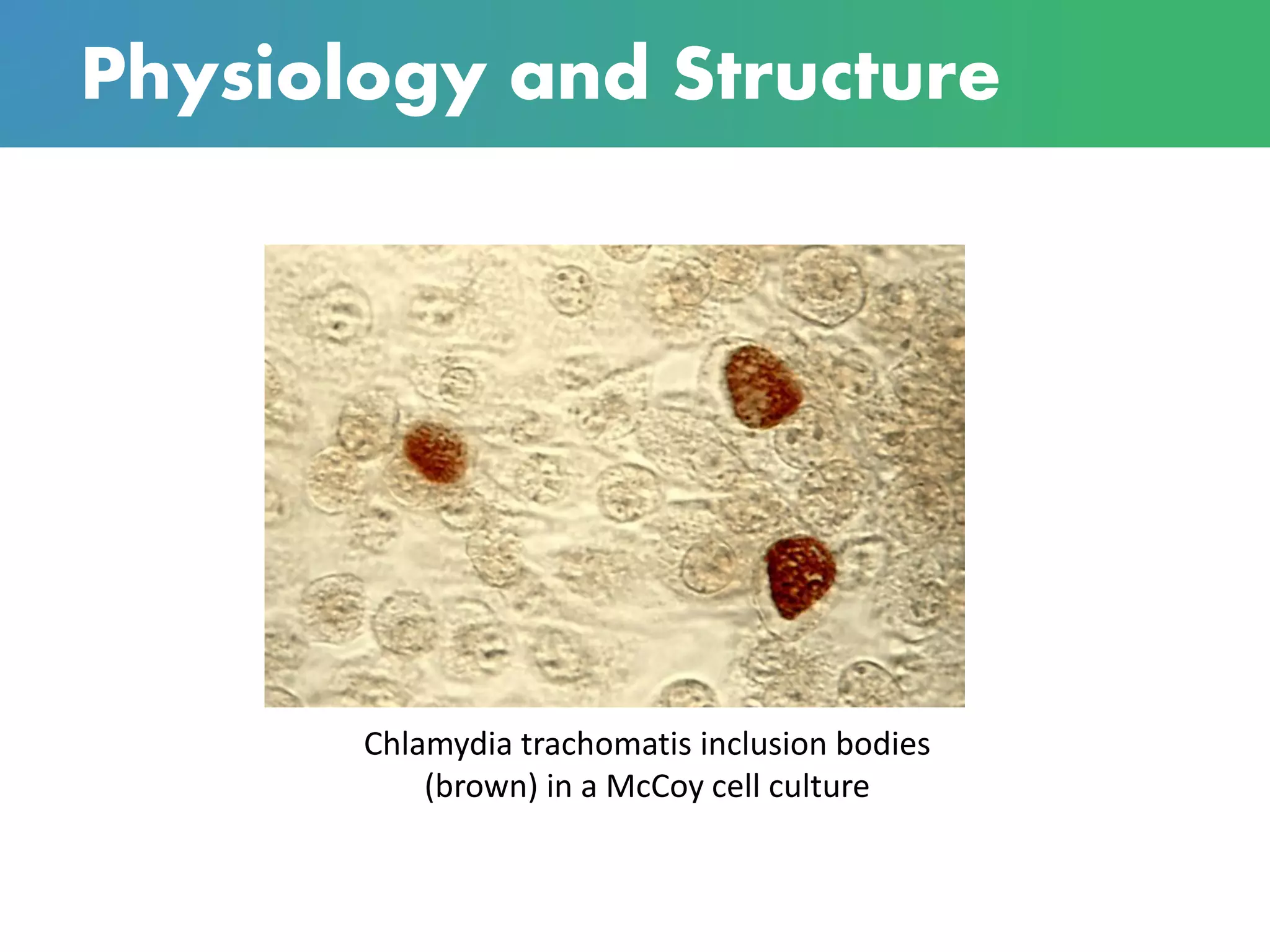 Physiology and Structure

Chlamydia trachomatis inclusion bodies (brown) in a McCoy cell culture